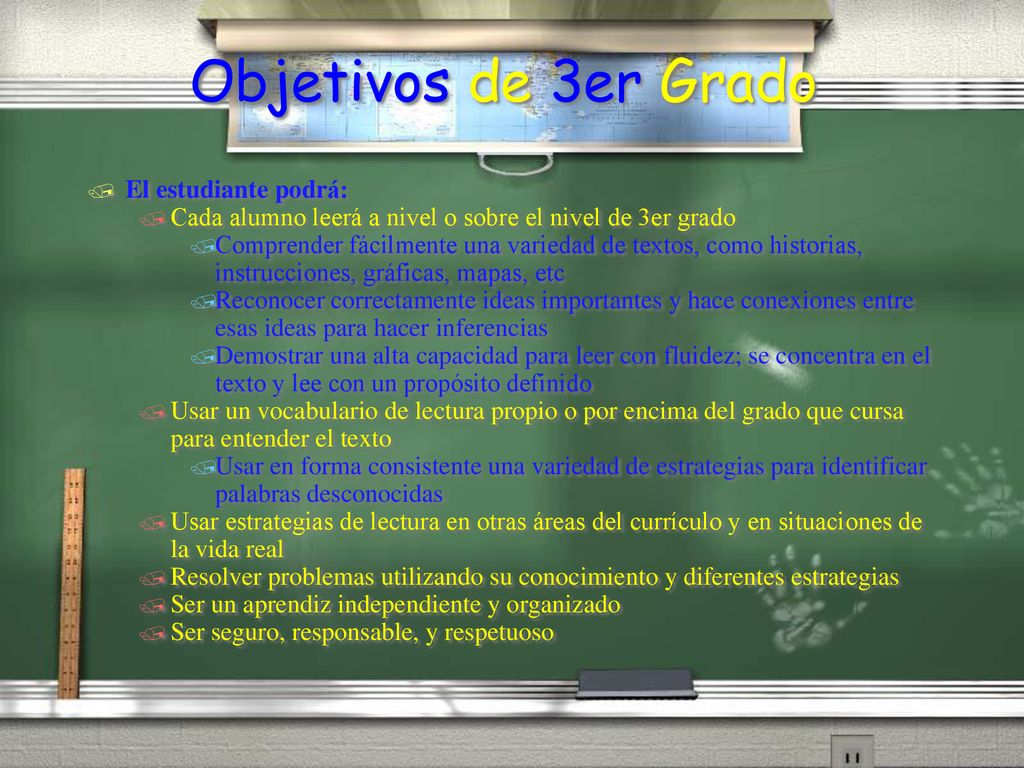 Objetivos de 3er Grado

El estudiante podrá:

Cada alumno leerá a nivel o sobre el nivel de 3er grado

Comprender fácilmente una variedad de textos, como historias, instrucciones, gráficas, mapas, etc

Reconocer correctamente ideas importantes y hace conexiones entre esas ideas para hacer inferencias

Demostrar una alta capacidad para leer con fluidez; se concentra en el texto y lee con un propósito definido

Usar un vocabulario de lectura propio o por encima del grado que cursa para entender el texto

Usar en forma consistente una variedad de estrategias para identificar palabras desconocidas

Usar estrategias de lectura en otras áreas del currículo y en situaciones de la vida real

Resolver problemas utilizando su conocimiento y diferentes estrategias

Ser un aprendiz independiente y organizado

Ser seguro, responsable, y respetuoso